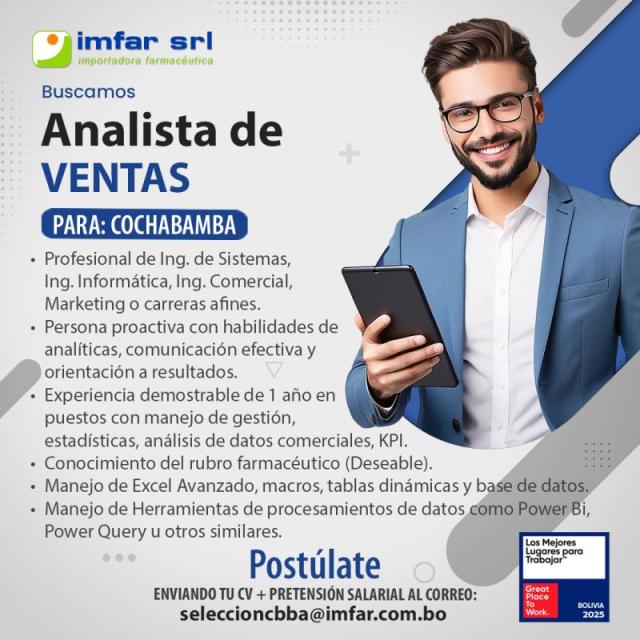 imfar srl
importadora farmacéutica

Buscamos
Analista de
VENTAS

PARA: COCHABAMBA

• Profesional de Ing. de Sistemas, Ing. Informática, Ing. Comercial, Marketing o carreras afines.
• Persona proactiva con habilidades de analíticas, comunicación efectiva y orientación a resultados.
• Experiencia demostrable de 1 año en puestos con manejo de gestión, estadísticas, análisis de datos comerciales, KPI.
• Conocimiento del rubro farmacéutico (Deseable).
• Manejo de Excel Avanzado, macros, tablas dinámicas y base de datos.
• Manejo de Herramientas de procesamientos de datos como Power Bi, Power Query u otros similares.

Postúlate
ENVIANDO TU CV + PRETENSIÓN SALARIAL AL CORREO:
seleccioncbba@imfar.com.bo

Los Mejores Lugares para Trabajar™
Great Place To Work.
BOLIVIA
2025